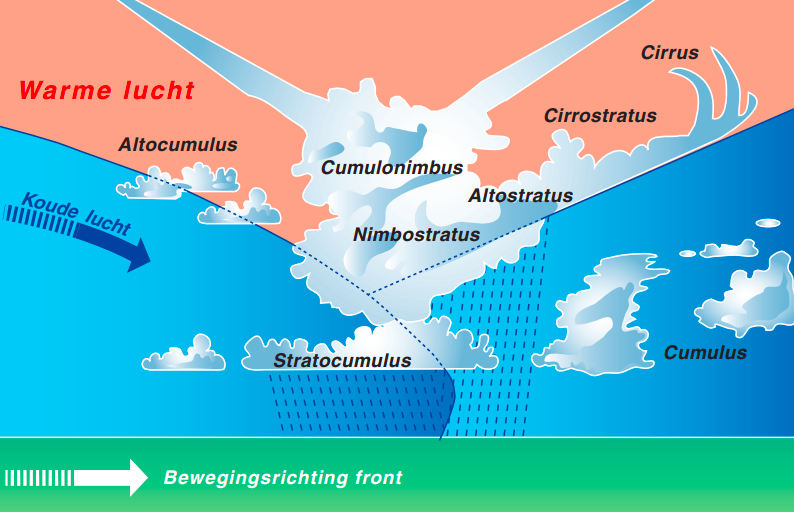 Warme lucht

Cirrus

Cirrostratus

Altocumulus

Cumulonimbus

Altostratus

Koude lucht

Nimbostratus

Stratocumulus

Cumulus

Bewegingsrichting front